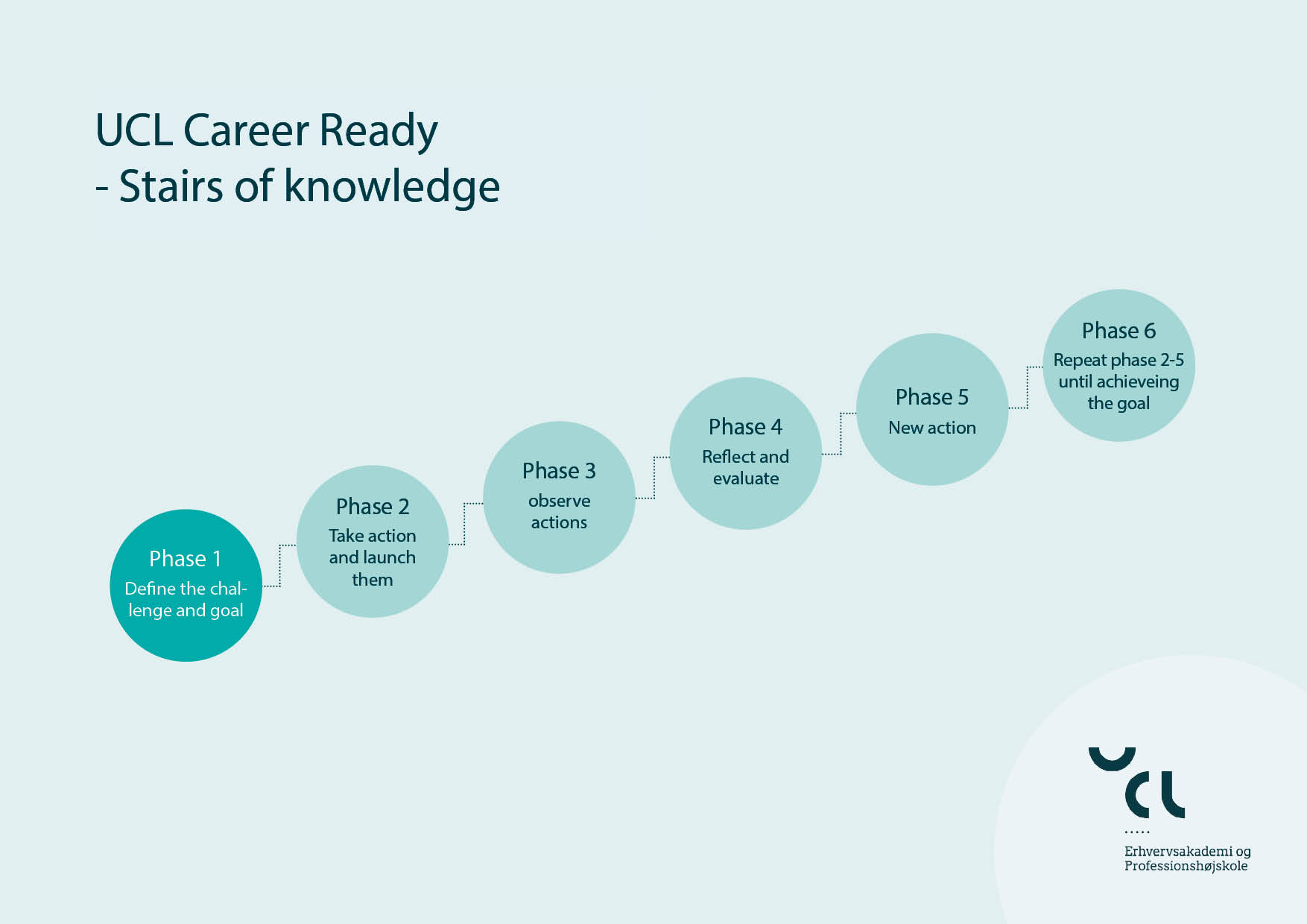 UCL Career Ready
- Stairs of knowledge

Phase 1
Define the challenge and goal

Phase 2
Take action and launch them

Phase 3
observe actions

Phase 4
Reflect and evaluate

Phase 5
New action

Phase 6
Repeat phase 2-5 until achieveing the goal

UCL
Erhvervsakademi og Professionshøjskole